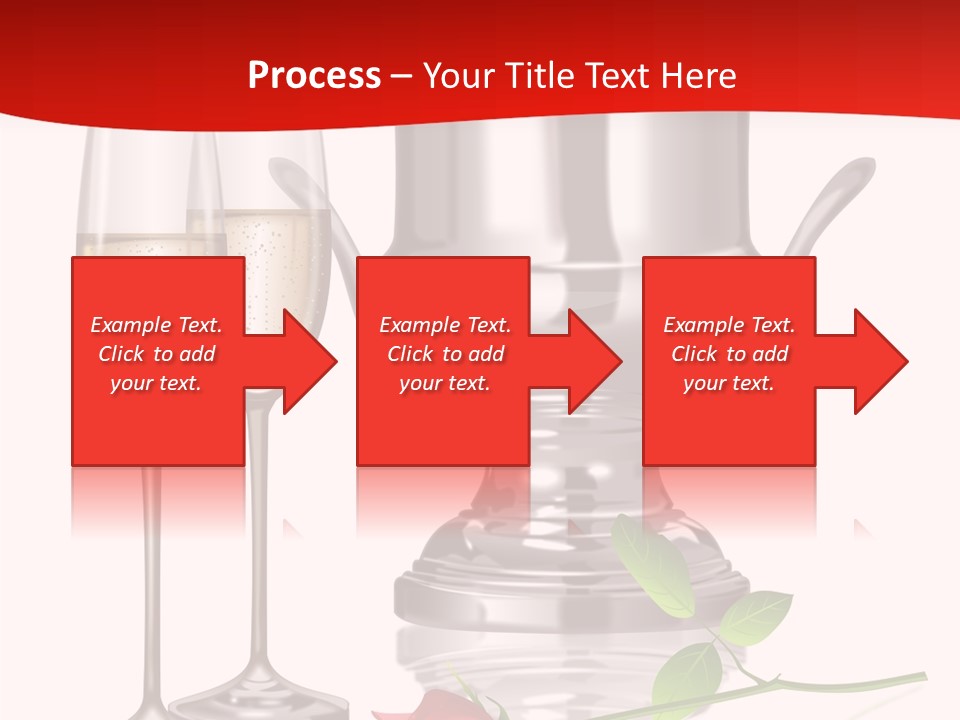 Process – Your Title Text Here

Example Text. Click to add your text.

Example Text. Click to add your text.

Example Text. Click to add your text.